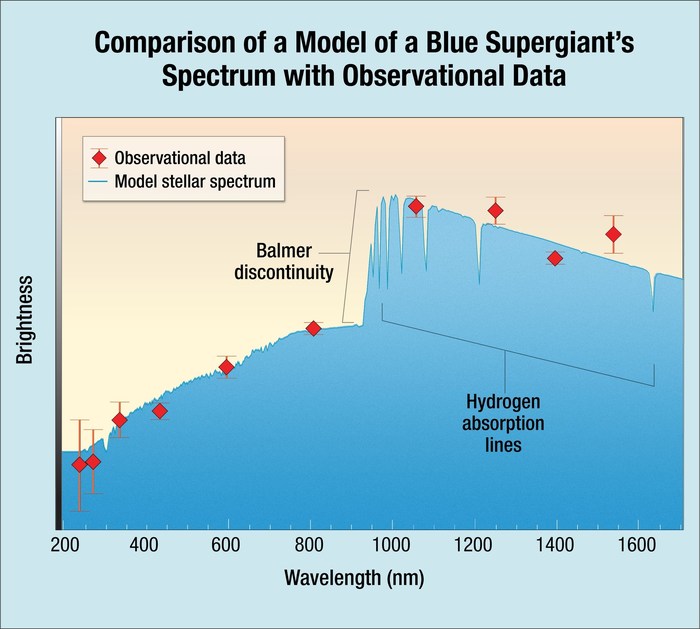 Comparison of a Model of a Blue Supergiant's Spectrum with Observational Data

Observational data
Model stellar spectrum

Balmer discontinuity

Hydrogen absorption lines

Brightness

200
400
600
800
1000
1200
1400
1600

Wavelength (nm)